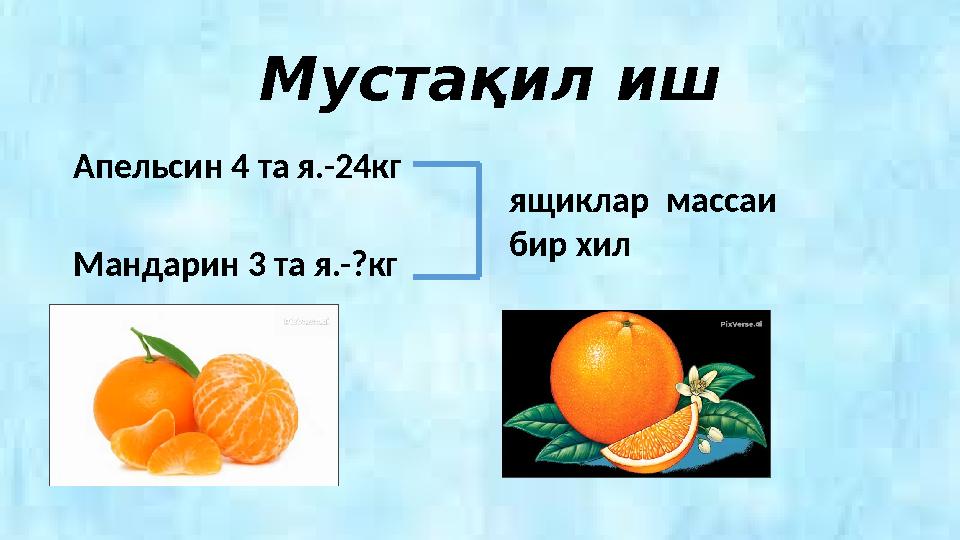 Мустақил иш

Апельсин 4 та я.-24кг

Мандарин 3 та я.-?кг

ящиклар массаи бир хил

PixVerse.ai

PixVerse.ai